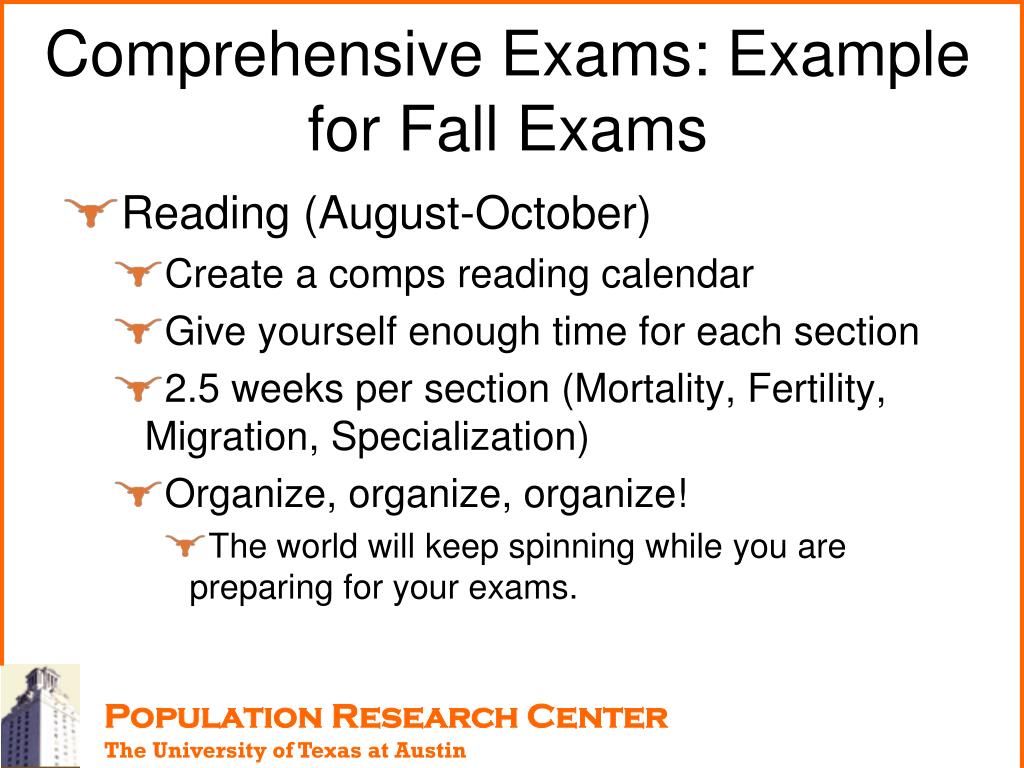 Comprehensive Exams: Example for Fall Exams

Reading (August-October)

Create a comps reading calendar

Give yourself enough time for each section

2.5 weeks per section (Mortality, Fertility, Migration, Specialization)

Organize, organize, organize!

The world will keep spinning while you are preparing for your exams.

POPULATION RESEARCH CENTER
The University of Texas at Austin